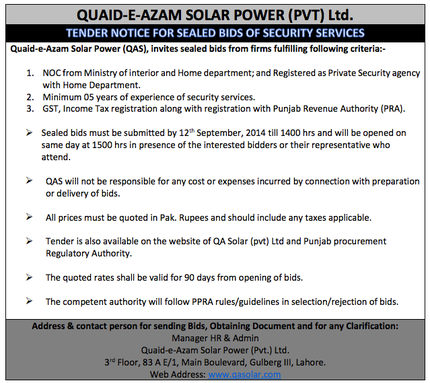 QUAID-E-AZAM SOLAR POWER (PVT) Ltd.

TENDER NOTICE FOR SEALED BIDS OF SECURITY SERVICES

Quaid-e-Azam Solar Power (QAS), invites sealed bids from firms fulfilling following criteria:-

1. NOC from Ministry of interior and Home department; and Registered as Private Security agency with Home Department.
2. Minimum 05 years of experience of security services.
3. GST, Income Tax registration along with registration with Punjab Revenue Authority (PRA).

➢ Sealed bids must be submitted by 12$^{th}$ September, 2014 till 1400 hrs and will be opened on same day at 1500 hrs in presence of the interested bidders or their representative who attend.

➢ QAS will not be responsible for any cost or expenses incurred by connection with preparation or delivery of bids.

➢ All prices must be quoted in Pak. Rupees and should include any taxes applicable.

➢ Tender is also available on the website of QA Solar (pvt) Ltd and Punjab procurement Regulatory Authority.

➢ The quoted rates shall be valid for 90 days from opening of bids.

➢ The competent authority will follow PPRA rules/guidelines in selection/rejection of bids.

Address & contact person for sending Bids, Obtaining Document and for any Clarification:
Manager HR & Admin
Quaid-e-Azam Solar Power (Pvt.) Ltd.
3$^{rd}$ Floor, 83 A E/1, Main Boulevard, Gulberg III, Lahore.
Web Address: www.qasolar.com